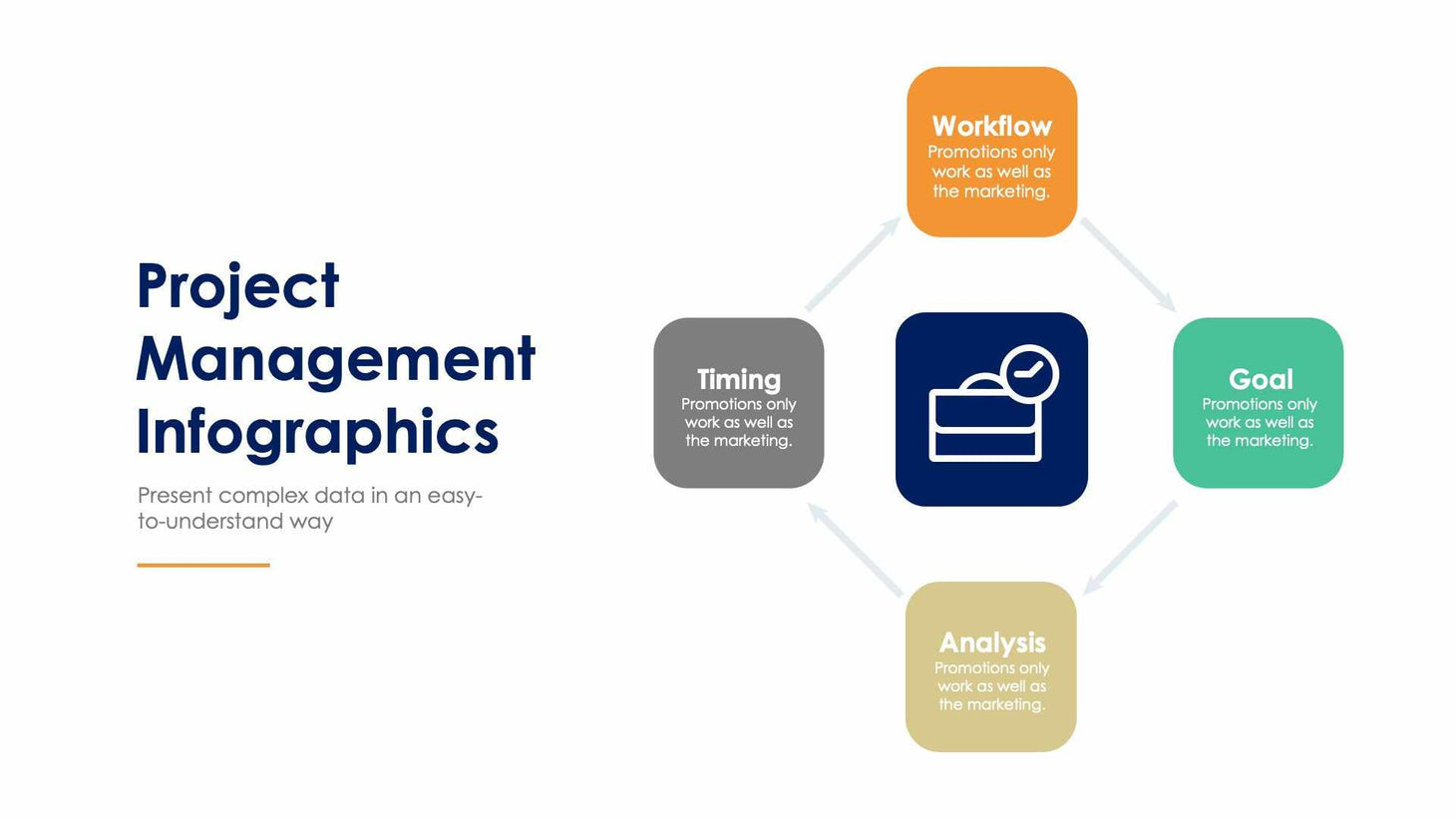 Project Management Infographics

Present complex data in an easy-to-understand way

Workflow
Promotions only work as well as the marketing.

Timing
Promotions only work as well as the marketing.

Goal
Promotions only work as well as the marketing.

Analysis
Promotions only work as well as the marketing.